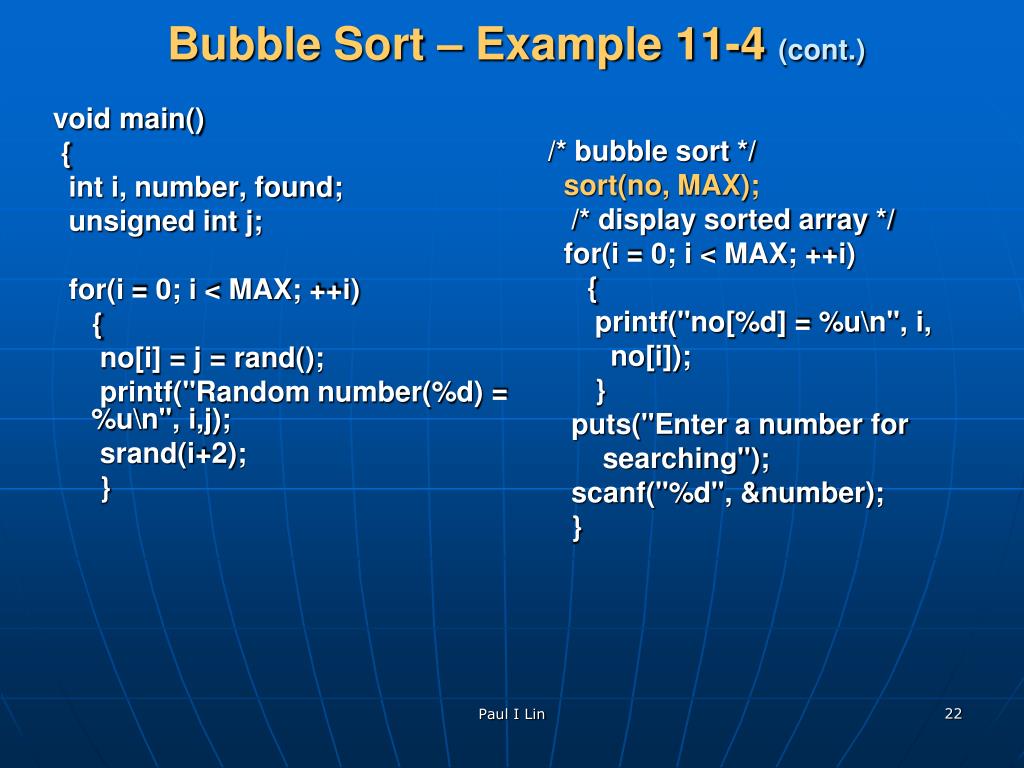 Bubble Sort – Example 11-4 (cont.)

void main()
{
int i, number, found;
unsigned int j;

for(i = 0; i < MAX; ++i)
{
no[i] = j = rand();
printf("Random number(%d) = %u\n", i,j);
srand(i+2);
}

/* bubble sort */
sort(no, MAX);
/* display sorted array */
for(i = 0; i < MAX; ++i)
{
printf("no[%d] = %u\n", i, no[i]);
}
puts("Enter a number for searching");
scanf("%d", &number);
}

Paul I Lin

22